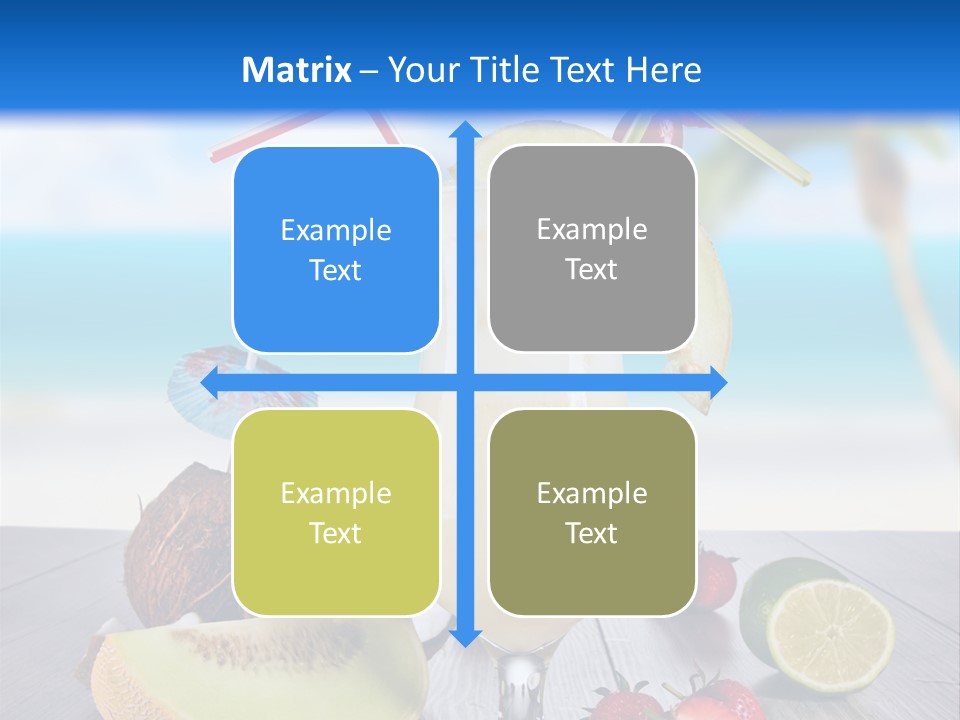 Matrix – Your Title Text Here

Example Text

Example Text

Example Text

Example Text